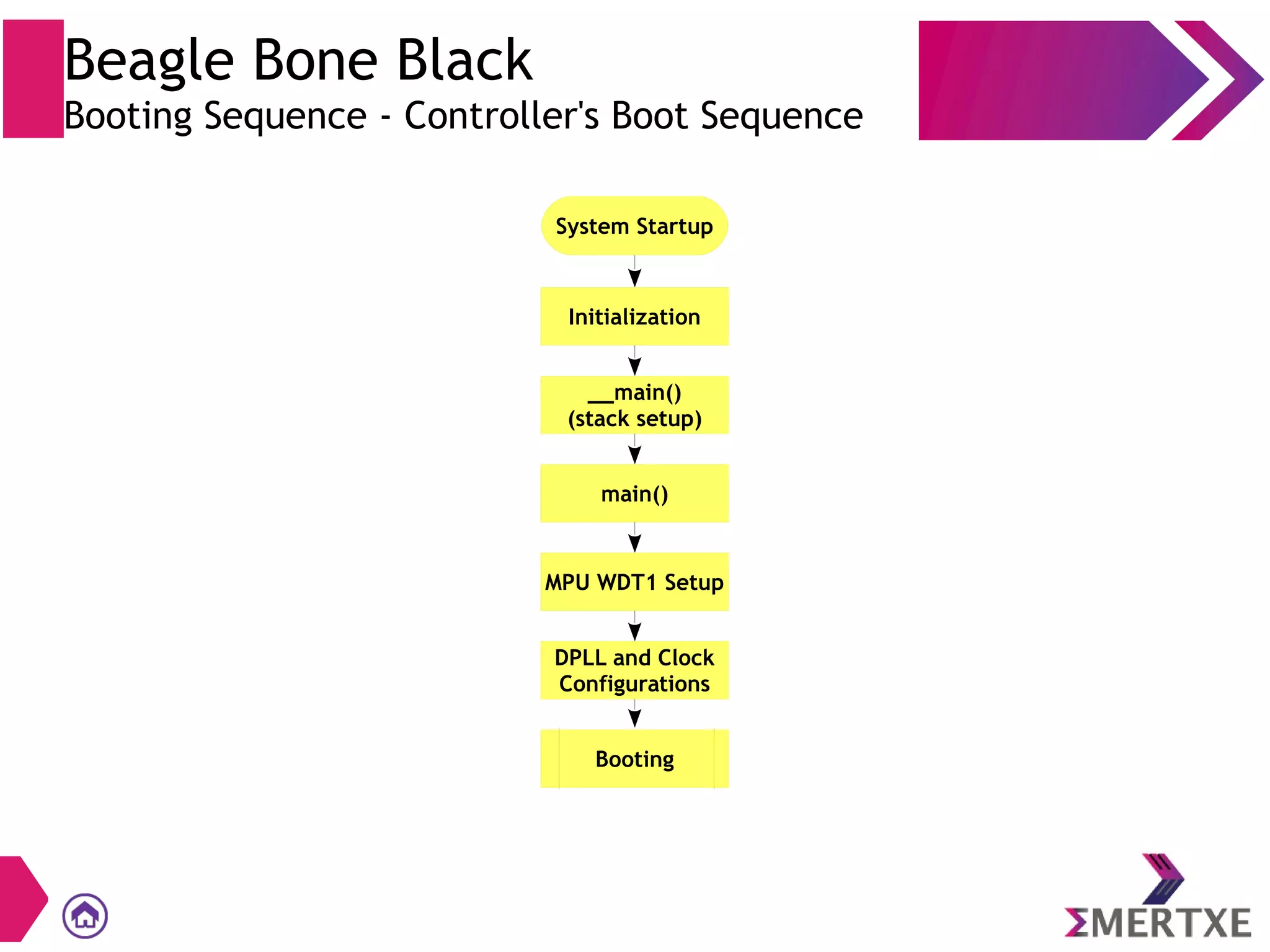 Beagle Bone Black
Booting Sequence - Controller's Boot Sequence

System Startup

Initialization

__main()
(stack setup)

main()

MPU WDT1 Setup

DPLL and Clock Configurations

Booting

ΣMERTXE